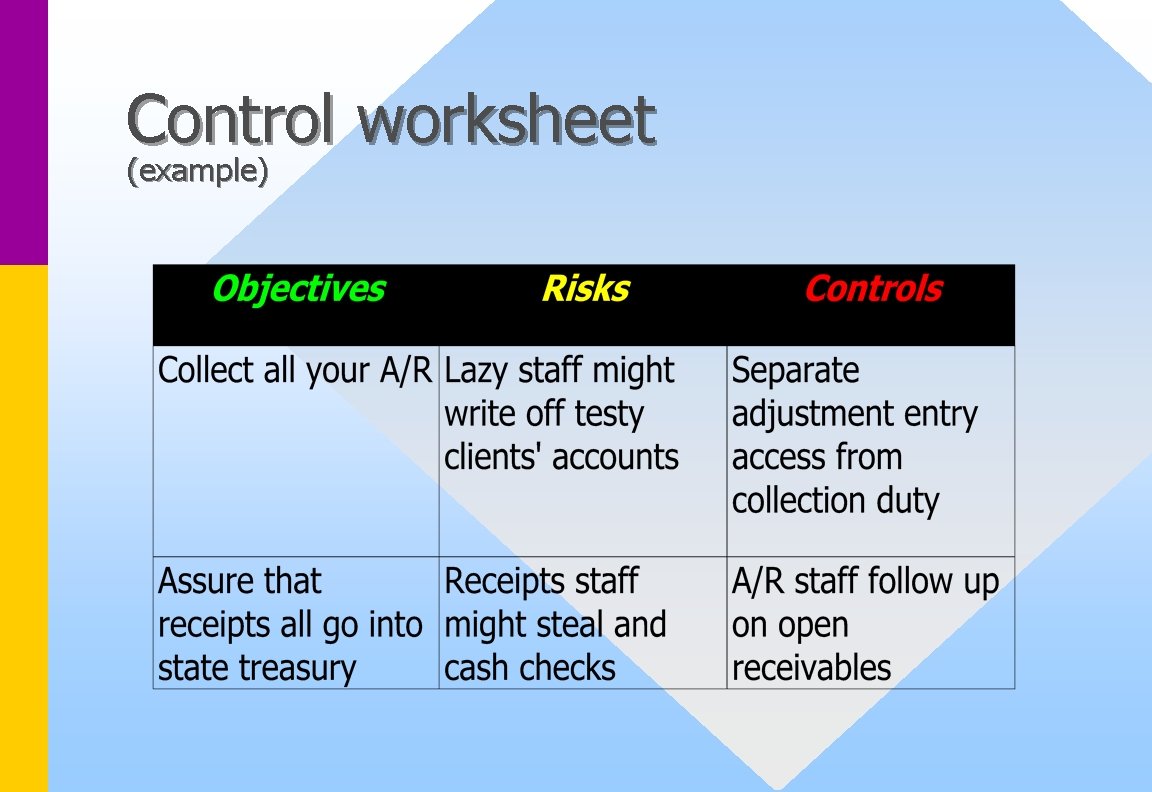 Control worksheet
(example)

| Objectives | Risks | Controls |
|---|---|---|
| Collect all your A/R | Lazy staff might write off testy clients' accounts | Separate adjustment entry access from collection duty |
| Assure that receipts all go into state treasury | Receipts staff might steal and cash checks | A/R staff follow up on open receivables |